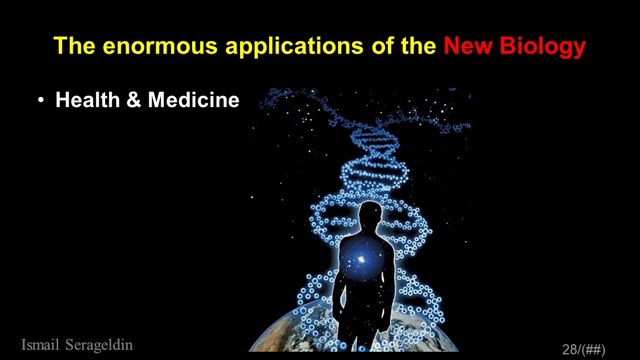 The enormous applications of the New Biology

• Health & Medicine

Ismail Serageldin

28/(##)